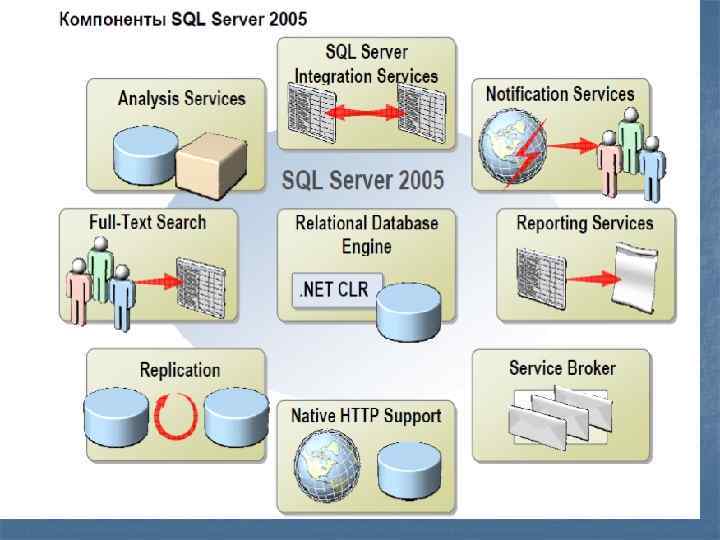 Компоненты SQL Server 2005

Analysis Services

SQL Server Integration Services

Notification Services

SQL Server 2005

Full-Text Search

Relational Database Engine

.NET CLR

Reporting Services

Replication

Native HTTP Support

Service Broker